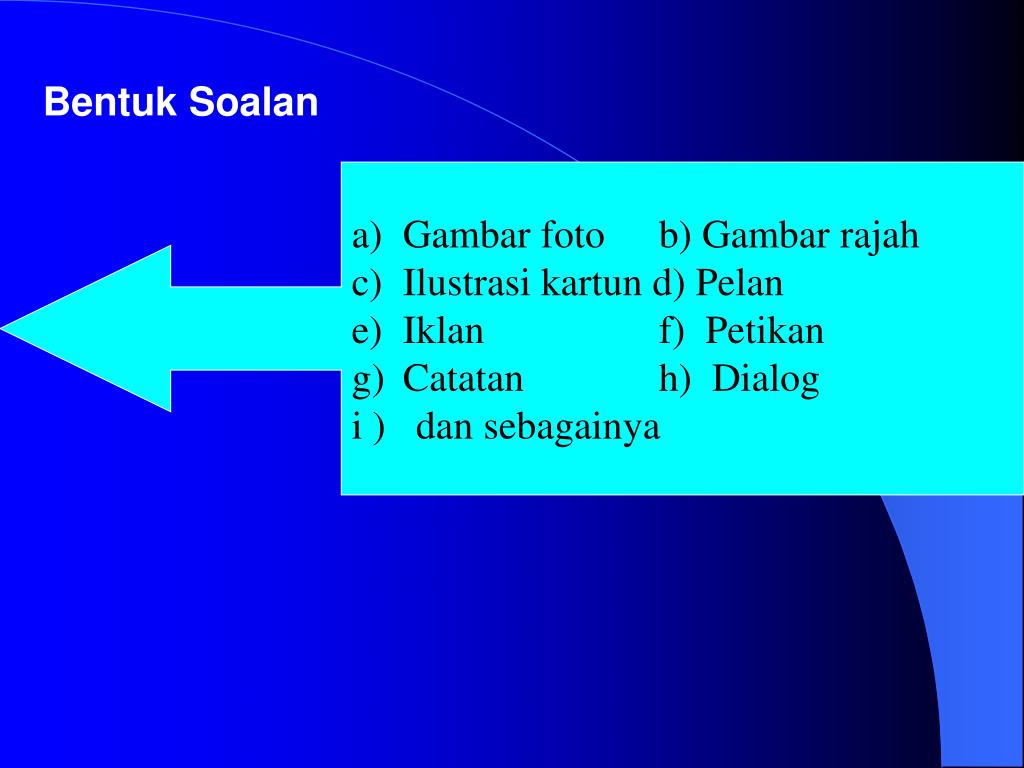 Bentuk Soalan

a) Gambar foto b) Gambar rajah
c) Ilustrasi kartun d) Pelan
e) Iklan f) Petikan
g) Catatan h) Dialog
i ) dan sebagainya